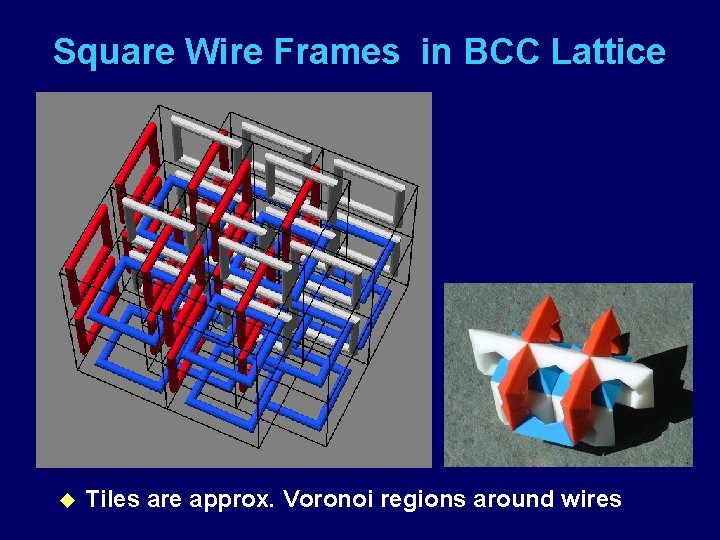 Square Wire Frames in BCC Lattice

◆ Tiles are approx. Voronoi regions around wires